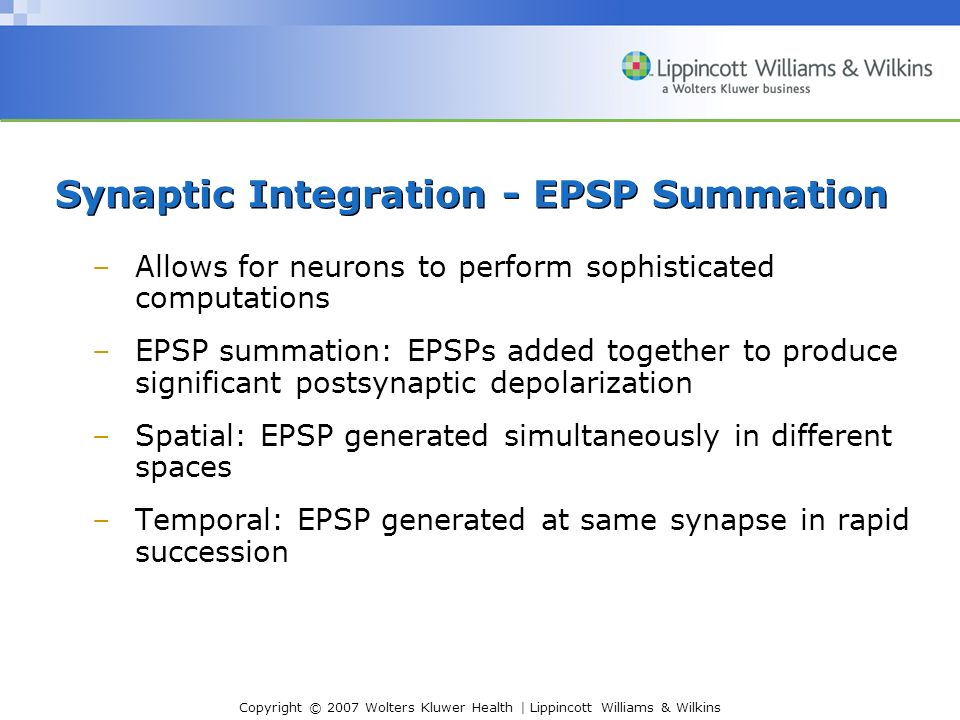 Lippincott Williams & Wilkins
a Wolters Kluwer business

Synaptic Integration - EPSP Summation

– Allows for neurons to perform sophisticated computations

– EPSP summation: EPSPs added together to produce significant postsynaptic depolarization

– Spatial: EPSP generated simultaneously in different spaces

– Temporal: EPSP generated at same synapse in rapid succession

Copyright © 2007 Wolters Kluwer Health | Lippincott Williams & Wilkins